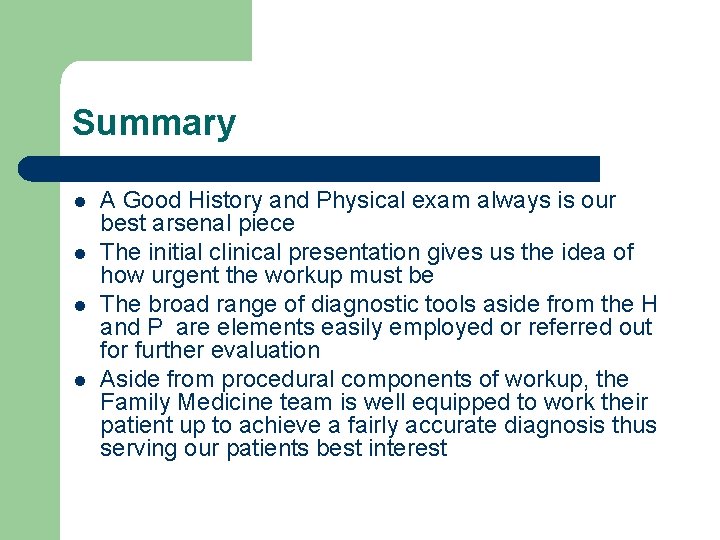 Summary

- A Good History and Physical exam always is our best arsenal piece
- The initial clinical presentation gives us the idea of how urgent the workup must be
- The broad range of diagnostic tools aside from the H and P are elements easily employed or referred out for further evaluation
- Aside from procedural components of workup, the Family Medicine team is well equipped to work their patient up to achieve a fairly accurate diagnosis thus serving our patients best interest